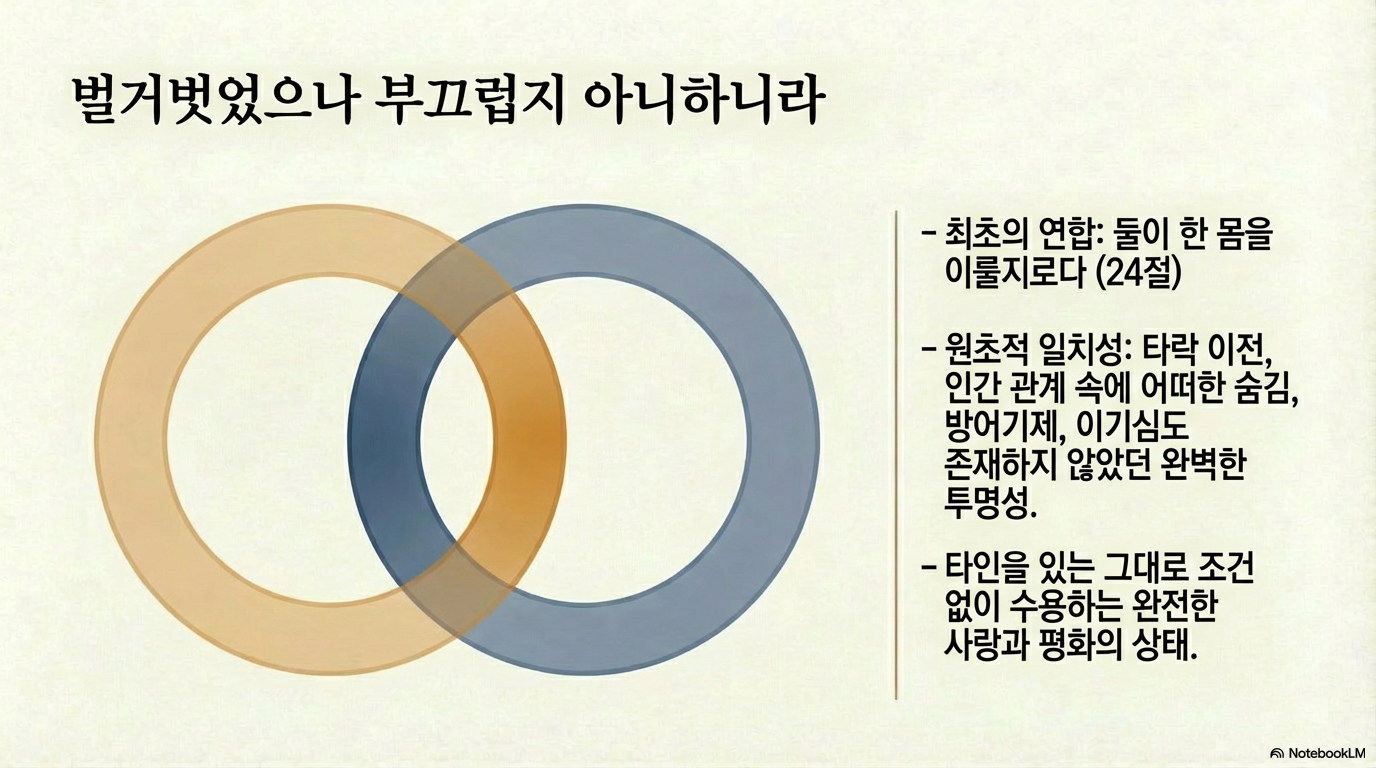 벌거벗었으나 부끄럽지 아니하니라

- 최초의 연합: 둘이 한 몸을 이룰지로다 (24절)

- 원초적 일치성: 타락 이전, 인간 관계 속에 어떠한 숨김, 방어기제, 이기심도 존재하지 않았던 완벽한 투명성.

- 타인을 있는 그대로 조건 없이 수용하는 완전한 사랑과 평화의 상태.

NotebookLM